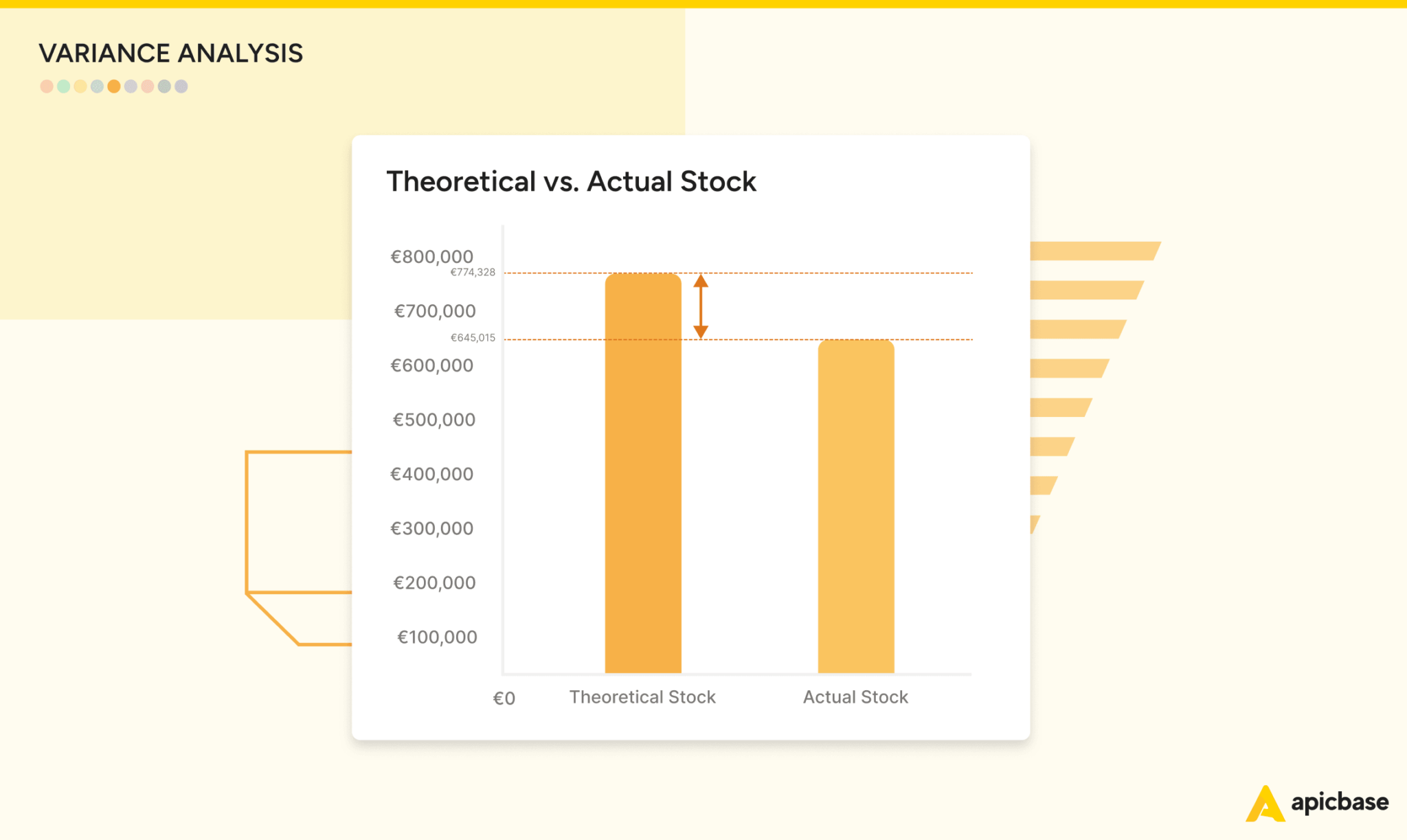 VARIANCE ANALYSIS

Theoretical vs. Actual Stock

€800,000
€774,328
€700,000
€645,015
€600,000
€500,000
€400,000
€300,000
€200,000
€100,000
€0

Theoretical Stock
Actual Stock

apicbase